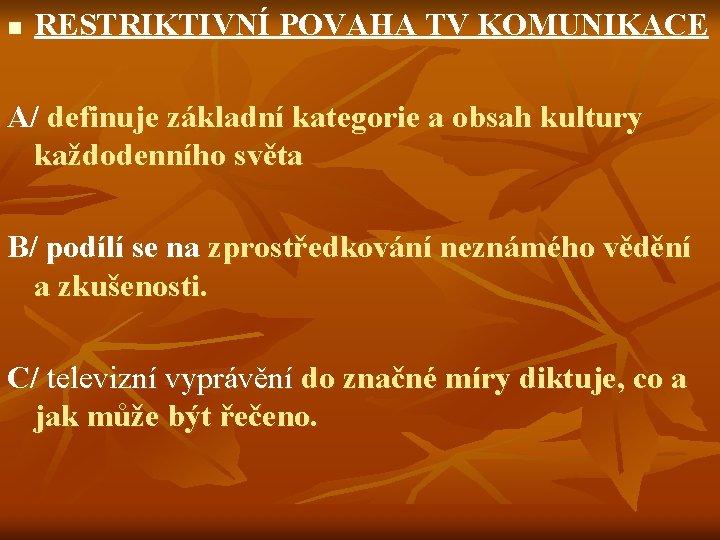 RESTRIKTIVNÍ POVAHA TV KOMUNIKACE

A/ definuje základní kategorie a obsah kultury každodenního světa

B/ podílí se na zprostředkování neznámého vědění a zkušenosti.

C/ televizní vyprávění do značné míry diktuje, co a jak může být řečeno.